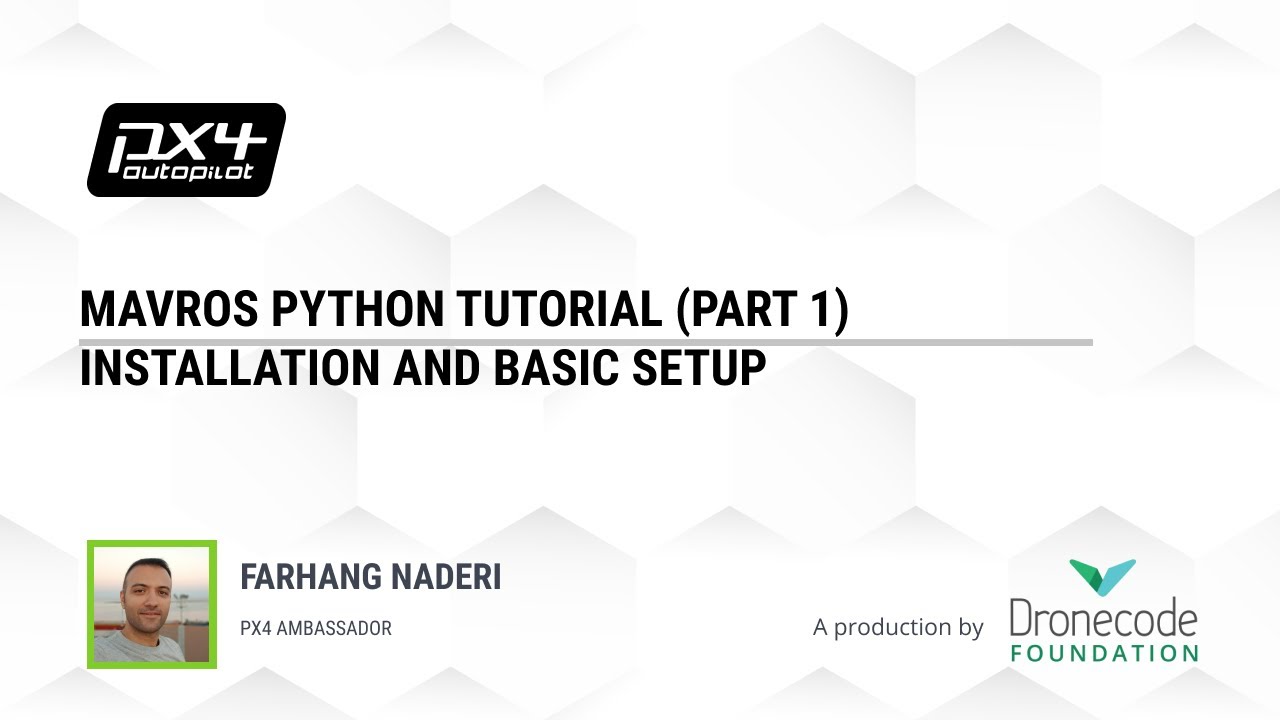 PX4 autopilot

MAVROS PYTHON TUTORIAL (PART 1)
INSTALLATION AND BASIC SETUP

FARHANG NADERI

PX4 AMBASSADOR

A production by Dronecode FOUNDATION